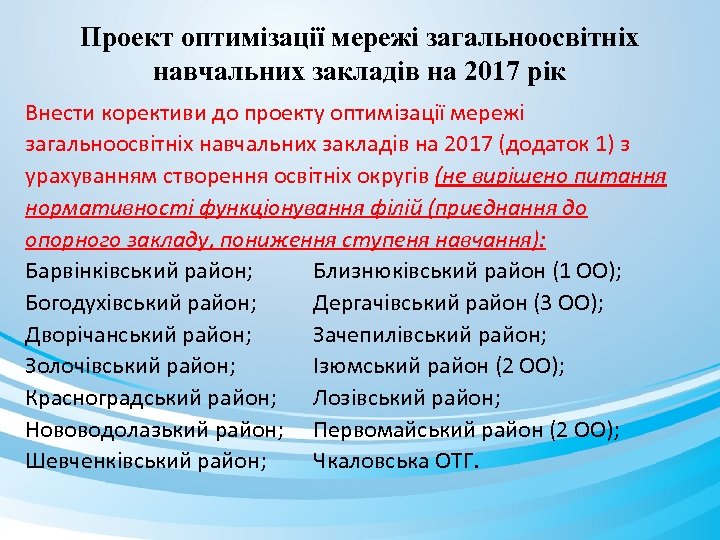 Проект оптимізації мережі загальноосвітніх навчальних закладів на 2017 рік

Внести корективи до проекту оптимізації мережі загальноосвітніх навчальних закладів на 2017 (додаток 1) з урахуванням створення освітніх округів (не вирішено питання нормативності функціонування філій (приєднання до опорного закладу, пониження ступеня навчання):

Барвінківський район;
Богодухівський район;
Дворічанський район;
Золочівський район;
Красноградський район;
Нововодолазький район;
Шевченківський район;

Близнюківський район (1 ОО);
Дергачівський район (3 ОО);
Зачепилівський район;
Ізюмський район (2 ОО);
Лозівський район;
Первомайський район (2 ОО);
Чкаловська ОТГ.